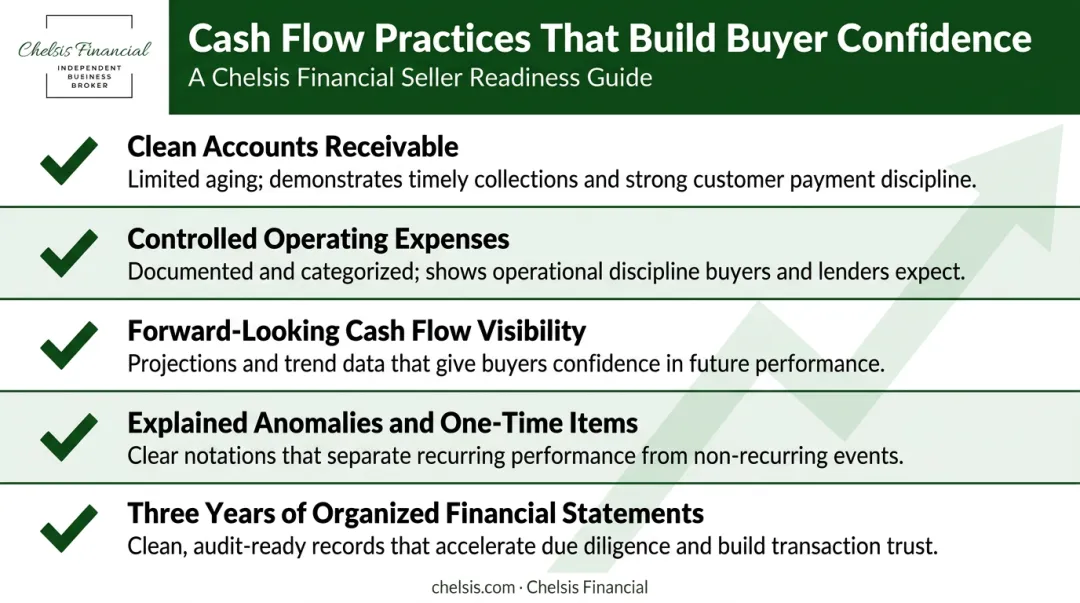 Chelsis Financial
INDEPENDENT BUSINESS BROKER

Cash Flow Practices That Build Buyer Confidence
A Chelsis Financial Seller Readiness Guide

Clean Accounts Receivable
Limited aging; demonstrates timely collections and strong customer payment discipline.

Controlled Operating Expenses
Documented and categorized; shows operational discipline buyers and lenders expect.

Forward-Looking Cash Flow Visibility
Projections and trend data that give buyers confidence in future performance.

Explained Anomalies and One-Time Items
Clear notations that separate recurring performance from non-recurring events.

Three Years of Organized Financial Statements
Clean, audit-ready records that accelerate due diligence and build transaction trust.

chelsis.com · Chelsis Financial